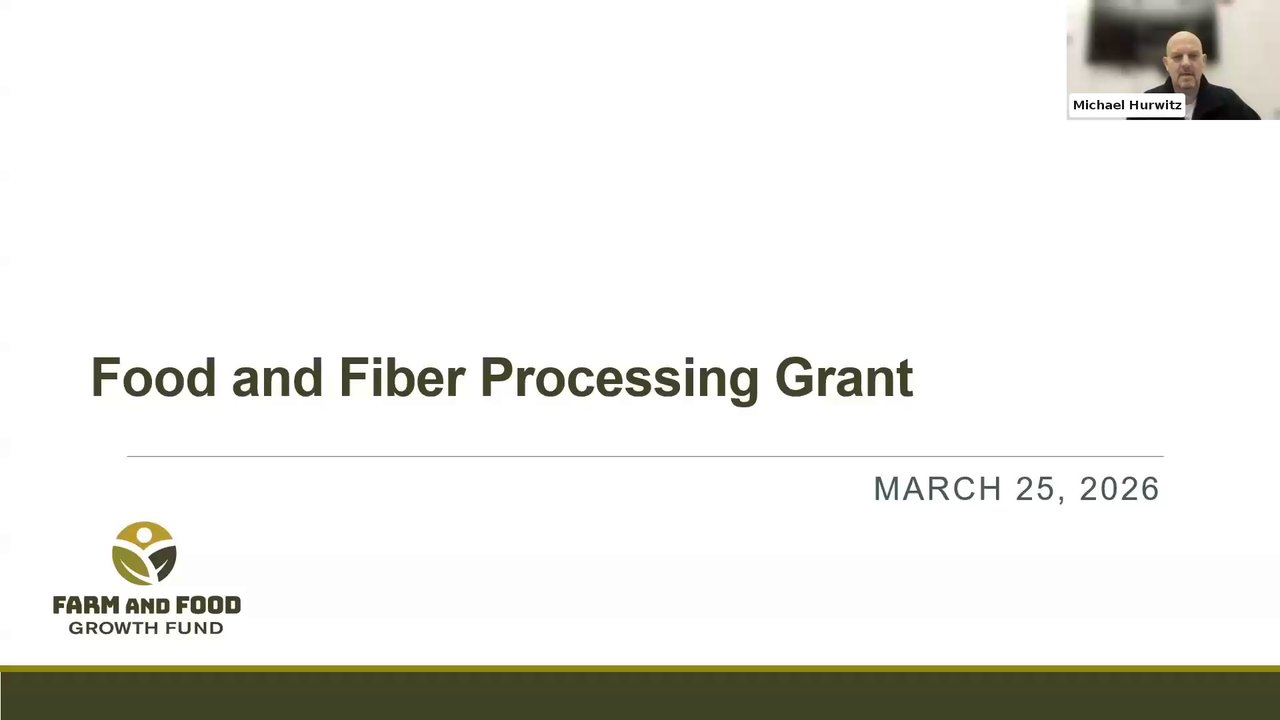 Michael Hurwitz

Food and Fiber Processing Grant

MARCH 25, 2026

FARM AND FOOD
GROWTH FUND